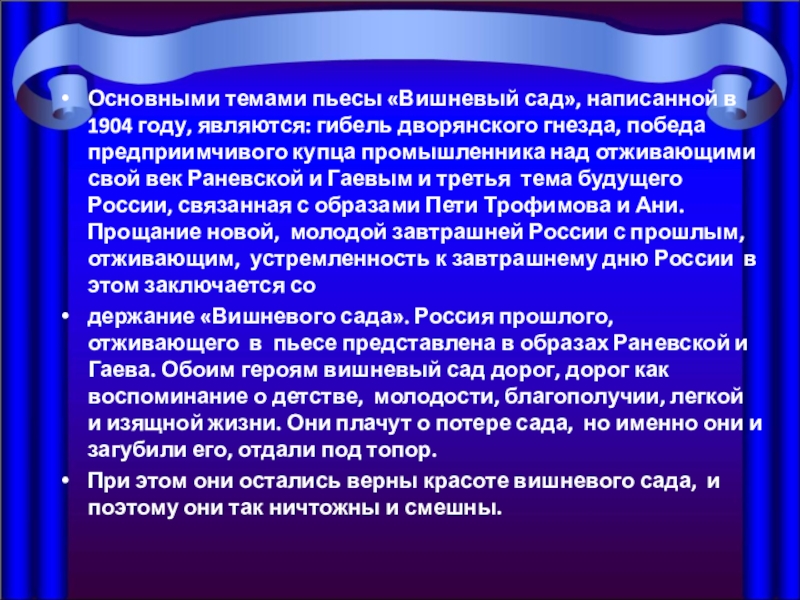 • Основными темами пьесы «Вишневый сад», написанной в 1904 году, являются: гибель дворянского гнезда, победа предприимчивого купца промышленника над отживающими свой век Раневской и Гаевым и третья тема будущего России, связанная с образами Пети Трофимова и Ани. Прощание новой, молодой завтрашней России с прошлым, отживающим, устремленность к завтрашнему дню России в этом заключается со

• держание «Вишневого сада». Россия прошлого, отживающего в пьесе представлена в образах Раневской и Гаева. Обоим героям вишневый сад дорог, дорог как воспоминание о детстве, молодости, благополучии, легкой и изящной жизни. Они плачут о потере сада, но именно они и загубили его, отдали под топор.

• При этом они остались верны красоте вишневого сада, и поэтому они так ничтожны и смешны.